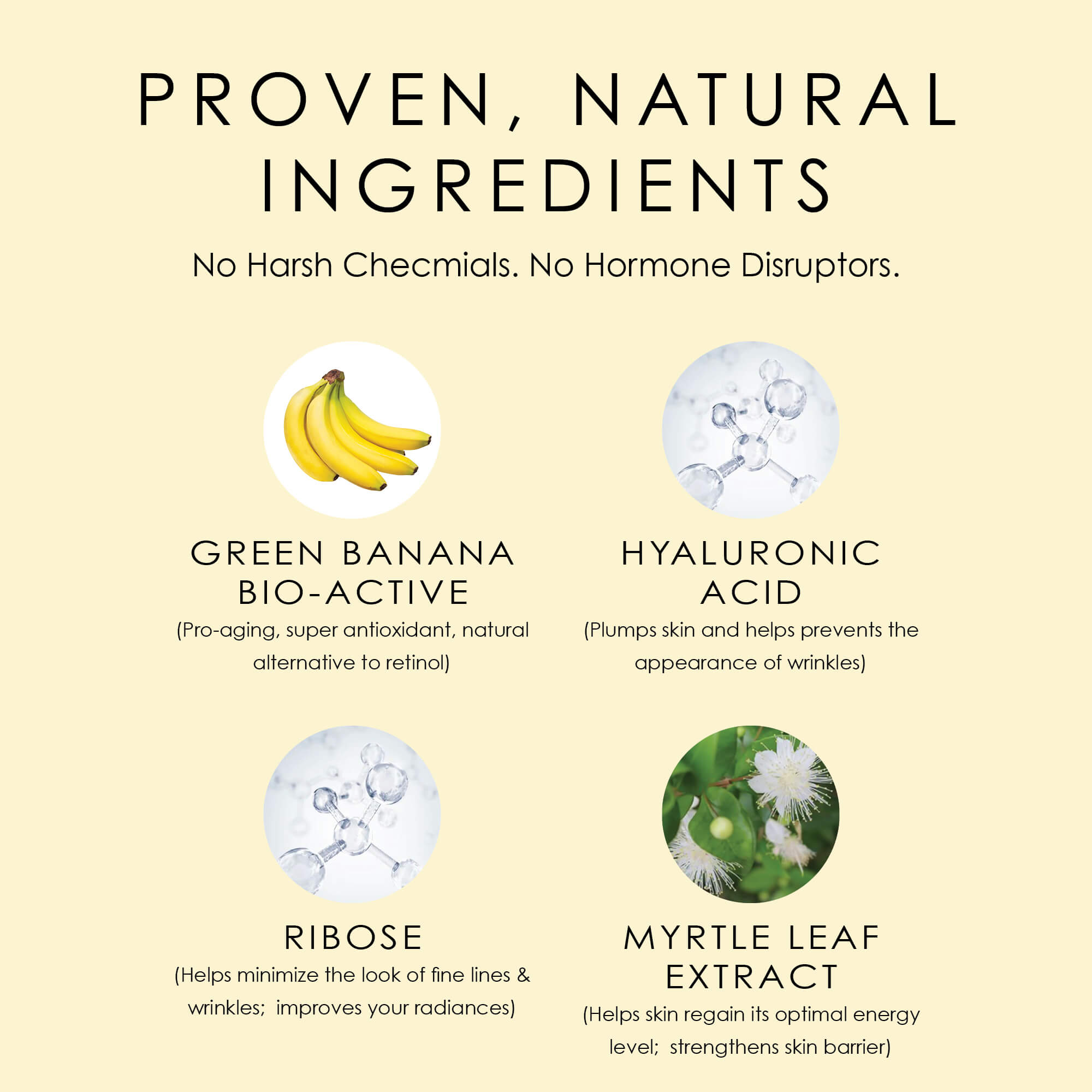 PROVEN, NATURAL INGREDIENTS

No Harsh Checmials. No Hormone Disruptors.

GREEN BANANA BIO-ACTIVE
(Pro-aging, super antioxidant, natural alternative to retinol)

HYALURONIC ACID
(Plumps skin and helps prevents the appearance of wrinkles)

RIBOSE
(Helps minimize the look of fine lines & wrinkles; improves your radiances)

MYRTLE LEAF EXTRACT
(Helps skin regain its optimal energy level; strengthens skin barrier)